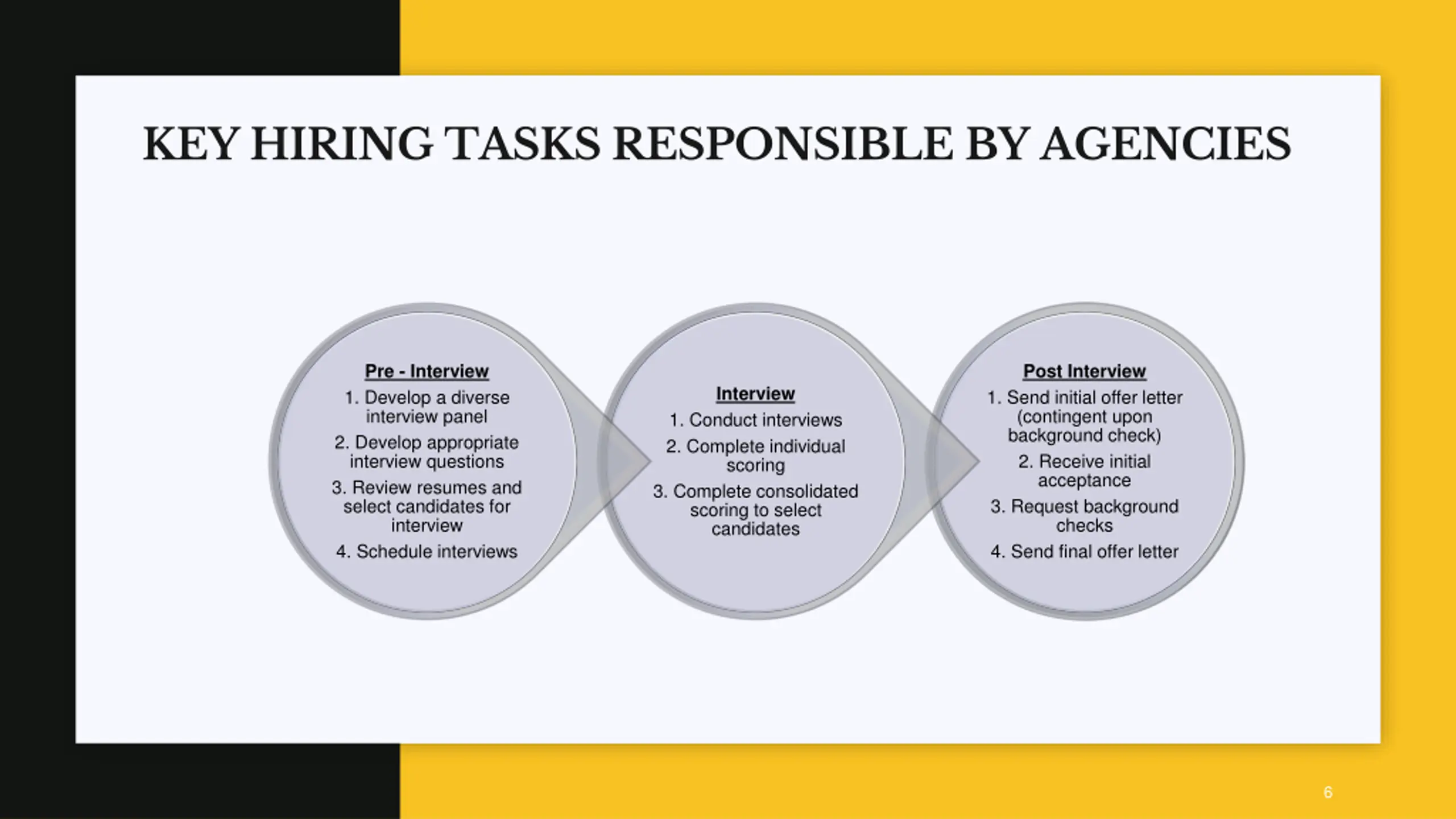 KEY HIRING TASKS RESPONSIBLE BY AGENCIES

Pre - Interview
1. Develop a diverse interview panel
2. Develop appropriate interview questions
3. Review resumes and select candidates for interview
4. Schedule interviews

Interview
1. Conduct interviews
2. Complete individual scoring
3. Complete consolidated scoring to select candidates

Post Interview
1. Send initial offer letter (contingent upon background check)
2. Receive initial acceptance
3. Request background checks
4. Send final offer letter

6